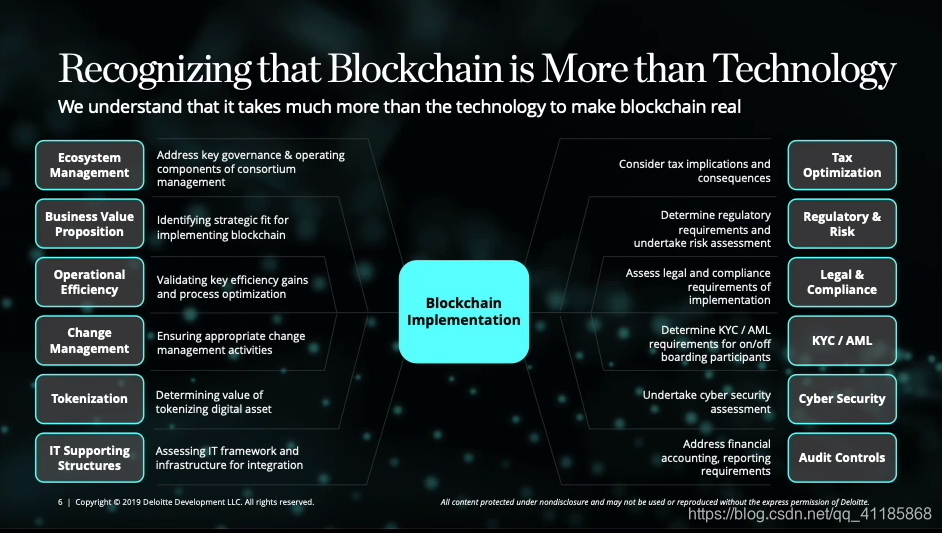 Recognizing that Blockchain is More than Technology

We understand that it takes much more than the technology to make blockchain real

Ecosystem Management

Address key governance & operating components of consortium management

Business Value Proposition

Identifying strategic fit for implementing blockchain

Operational Efficiency

Validating key efficiency gains and process optimization

Change Management

Ensuring appropriate change management activities

Tokenization

Determining value of tokenizing digital asset

IT Supporting Structures

Assessing IT framework and infrastructure for integration

Blockchain Implementation

Consider tax implications and consequences

Tax Optimization

Determine regulatory requirements and undertake risk assessment

Regulatory & Risk

Assess legal and compliance requirements of implementation

Legal & Compliance

Determine KYC / AML requirements for on/off boarding participants

KYC / AML

Undertake cyber security assessment

Cyber Security

Address financial accounting, reporting requirements

Audit Controls

6 | Copyright © 2019 Deloitte Development LLC. All rights reserved.

All content protected under nondisclosure and may not be used or reproduced without the express permission of Deloitte.

https://blog.csdn.net/qq_41185868